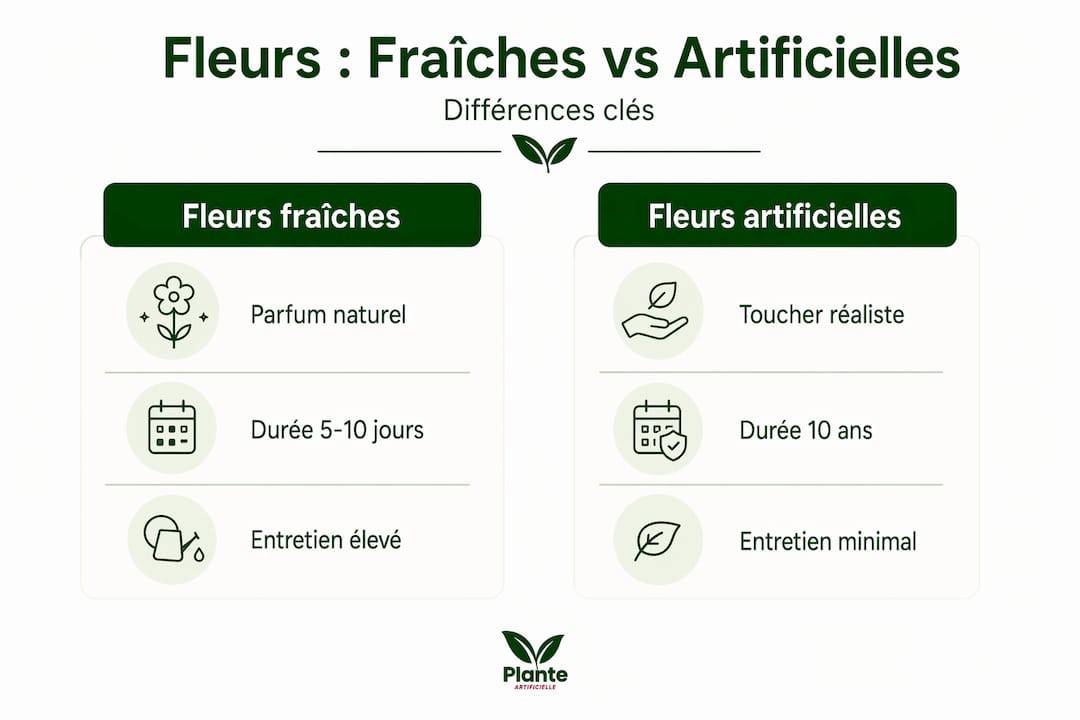 Fleurs : Fraîches vs Artificielles

Différences clés

Fleurs fraîches

Parfum naturel

Durée 5-10 jours

Entretien élevé

Fleurs artificielles

Toucher réaliste

Durée 10 ans

Entretien minimal

Plante
ARTIFICIELLE